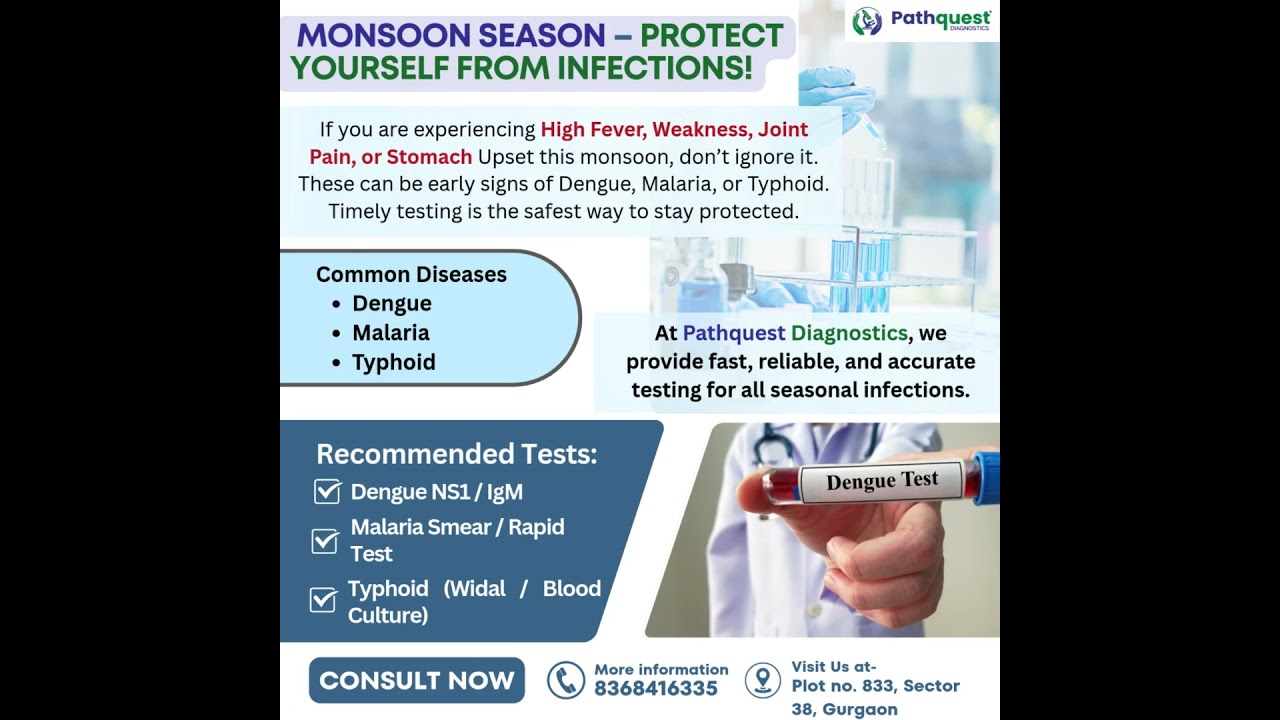 Pathquest DIAGNOSTICS

MONSOON SEASON – PROTECT YOURSELF FROM INFECTIONS!

If you are experiencing High Fever, Weakness, Joint Pain, or Stomach Upset this monsoon, don't ignore it. These can be early signs of Dengue, Malaria, or Typhoid. Timely testing is the safest way to stay protected.

Common Diseases
• Dengue
• Malaria
• Typhoid

At Pathquest Diagnostics, we provide fast, reliable, and accurate testing for all seasonal infections.

Recommended Tests:
Dengue NS1 / IgM
Malaria Smear / Rapid Test
Typhoid (Widal / Blood Culture)

Dengue Test

CONSULT NOW

More information
8368416335

Visit Us at-
Plot no. 833, Sector 38, Gurgaon